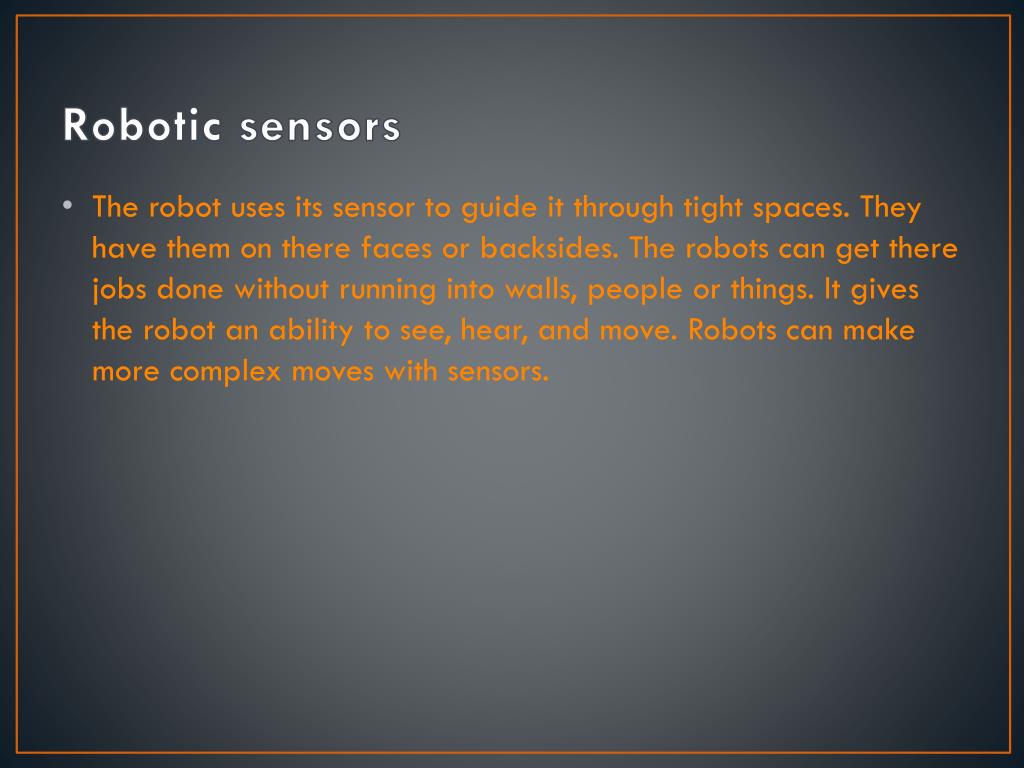 Robotic sensors

• The robot uses its sensor to guide it through tight spaces. They have them on there faces or backsides. The robots can get there jobs done without running into walls, people or things. It gives the robot an ability to see, hear, and move. Robots can make more complex moves with sensors.